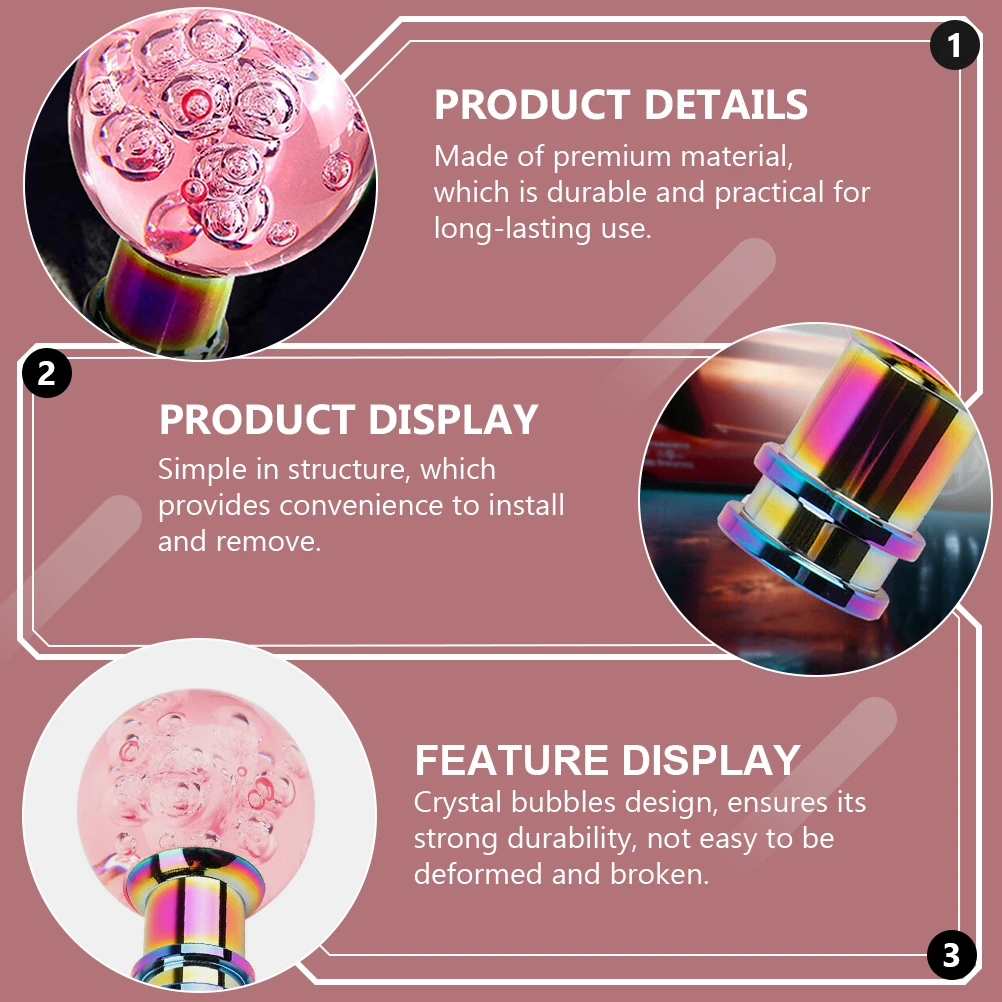 1

PRODUCT DETAILS

Made of premium material, which is durable and practical for long-lasting use.

2

PRODUCT DISPLAY

Simple in structure, which provides convenience to install and remove.

FEATURE DISPLAY

Crystal bubbles design, ensures its strong durability, not easy to be deformed and broken.

3